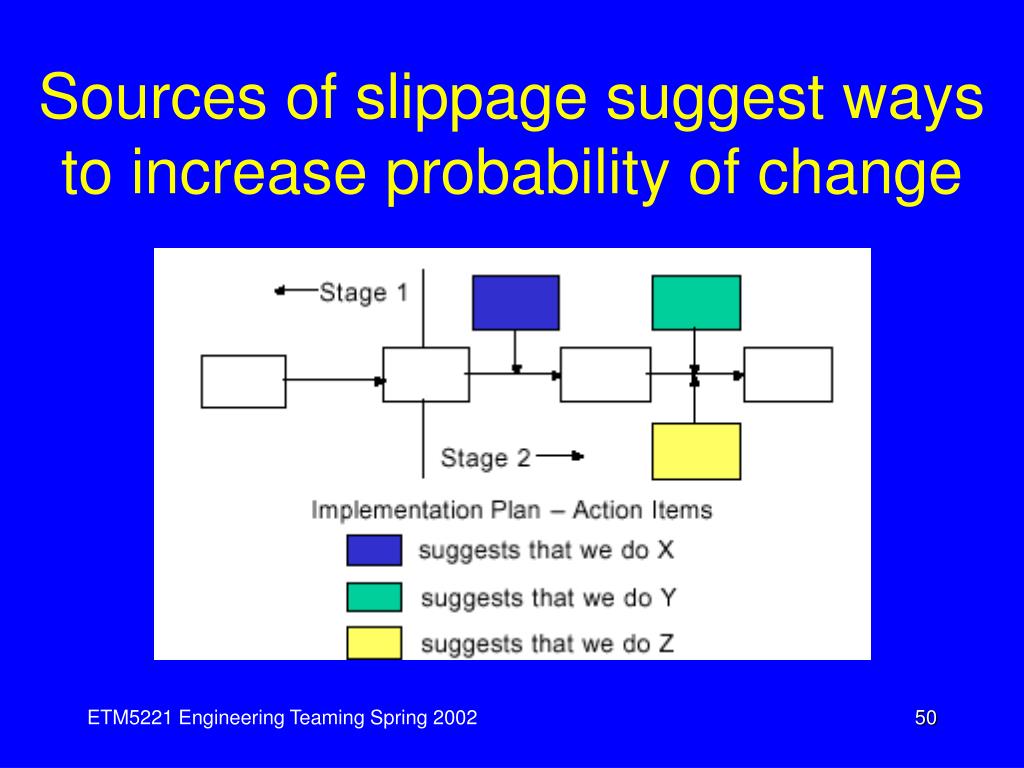 Sources of slippage suggest ways to increase probability of change

Stage 1

Stage 2

Implementation Plan – Action Items

suggests that we do X

suggests that we do Y

suggests that we do Z

ETM5221 Engineering Teaming Spring 2002

50